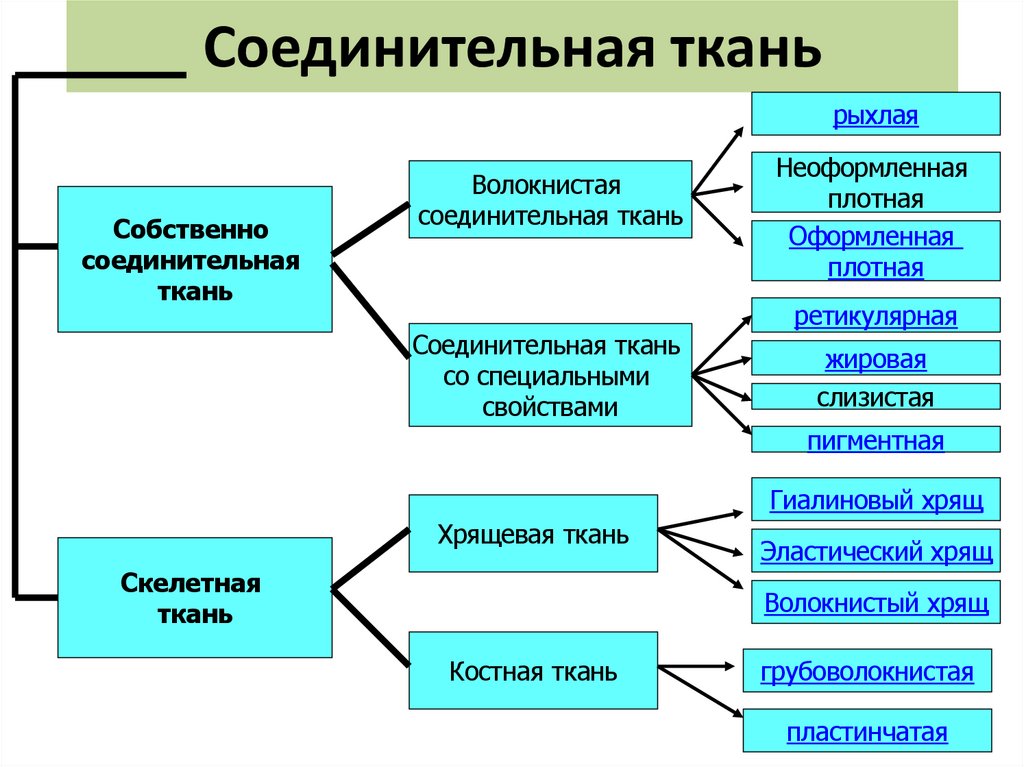 Соединительная ткань

Собственно соединительная ткань

Волокнистая соединительная ткань

рыхлая

Неоформленная плотная

Оформленная плотная

Соединительная ткань со специальными свойствами

ретикулярная

жировая

слизистая

пигментная

Скелетная ткань

Хрящевая ткань

Гиалиновый хрящ

Эластический хрящ

Волокнистый хрящ

Костная ткань

грубоволокнистая

пластинчатая